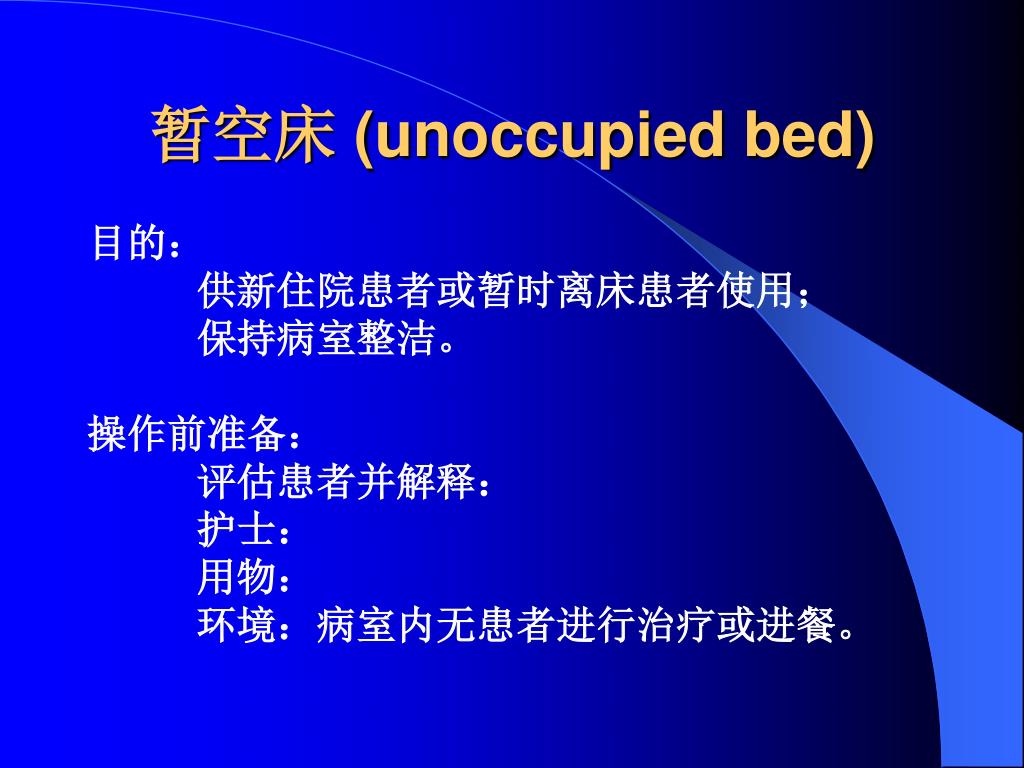 暂空床 (unoccupied bed)

目的：

供新住院患者或暂时离床患者使用；

保持病室整洁。

操作前准备：

评估患者并解释：

护士：

用物：

环境：病室内无患者进行治疗或进餐。